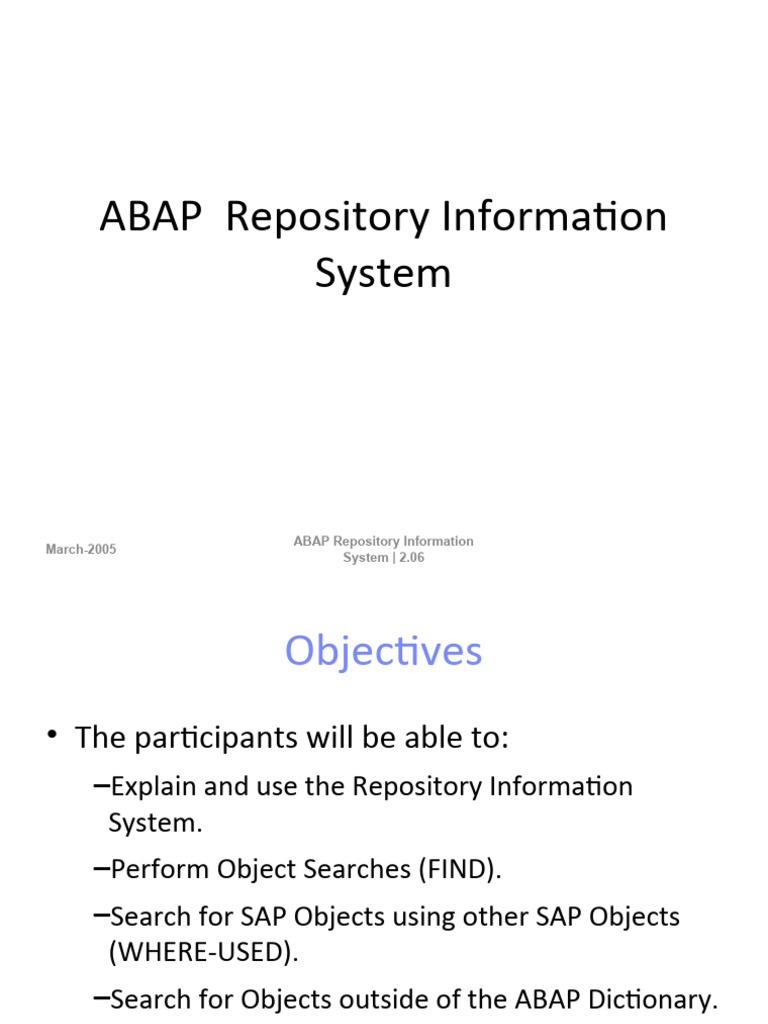 ABAP Repository Information System

March-2005

ABAP Repository Information System | 2.06

Objectives

• The participants will be able to:

–Explain and use the Repository Information System.

–Perform Object Searches (FIND).

–Search for SAP Objects using other SAP Objects (WHERE-USED).

–Search for Objects outside of the ABAP Dictionary.